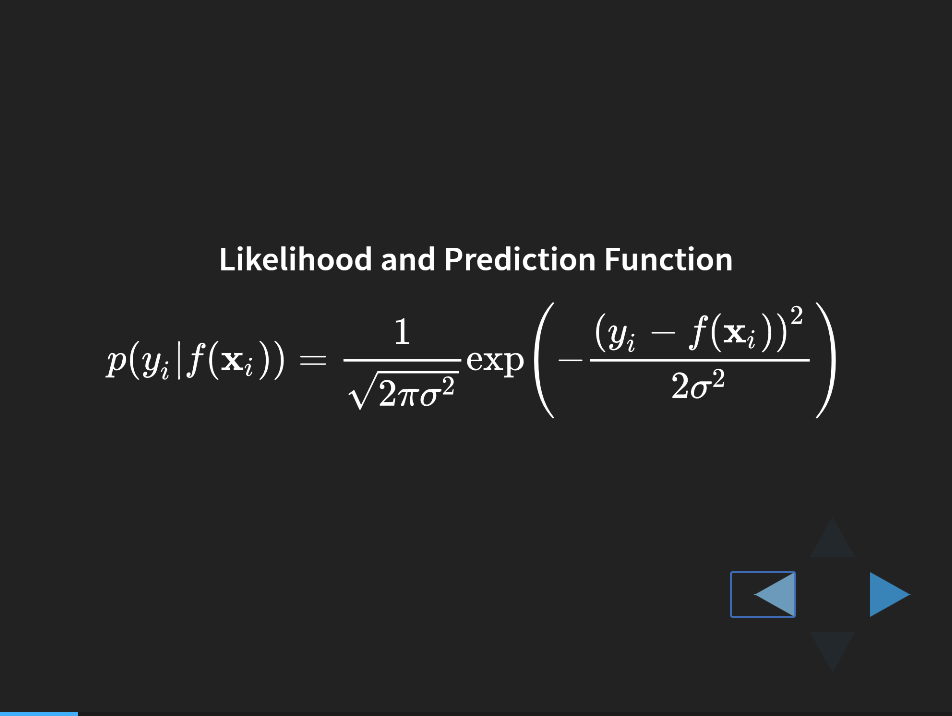 Likelihood and Prediction Function

$p(y_i|f(\mathbf{x}_i)) = \frac{1}{\sqrt{2\pi\sigma^2}}\exp\left(-\frac{(y_i - f(\mathbf{x}_i))^2}{2\sigma^2}\right)$